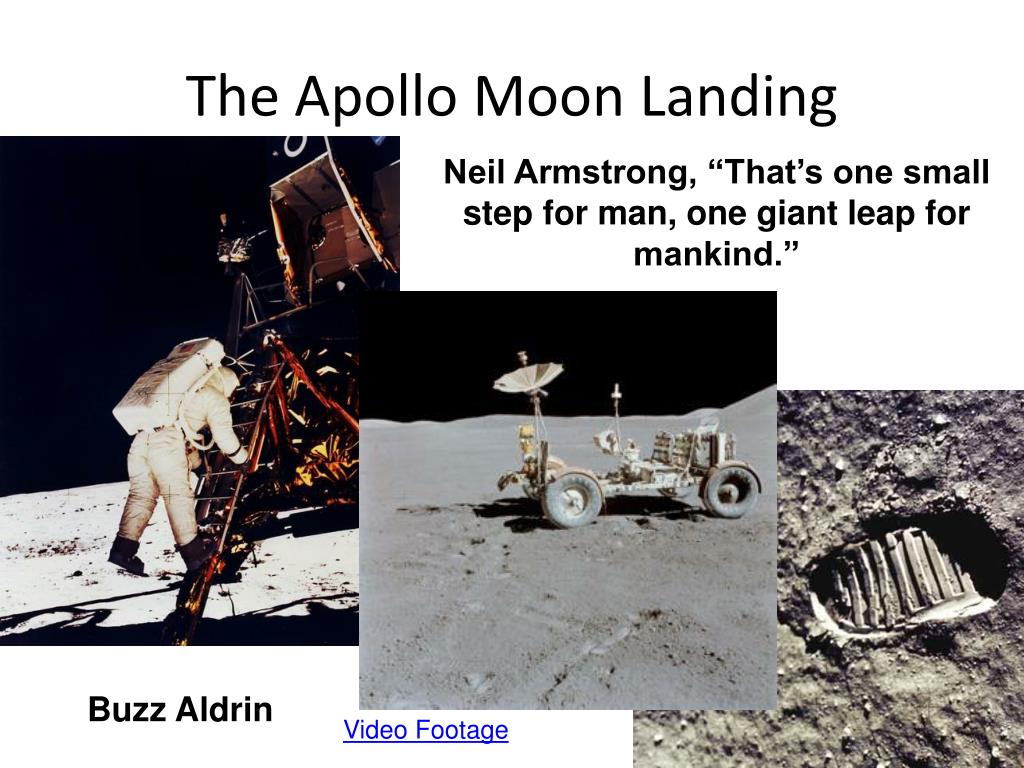 The Apollo Moon Landing

Neil Armstrong, “That’s one small step for man, one giant leap for mankind.”

Buzz Aldrin

Video Footage